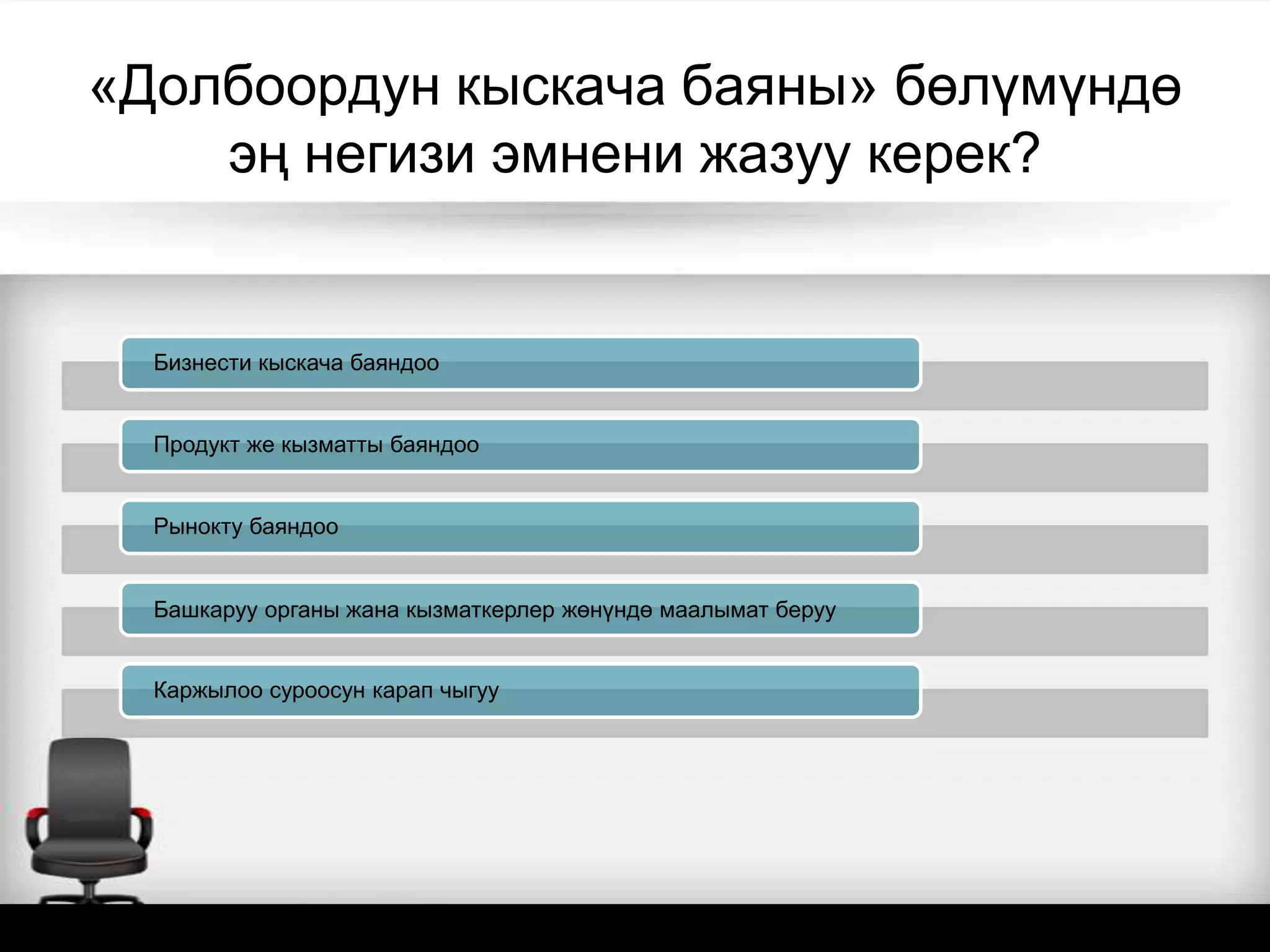 «Долбоордун кыскача баяны» бөлүмүндө эң негизи эмнени жазуу керек?

Бизнести кыскача баяндоо

Продукт же кызматты баяндоо

Рынокту баяндоо

Башкаруу органы жана кызматкерлер жөнүндө маалымат беруу

Каржылоо суроосун карап чыгуу